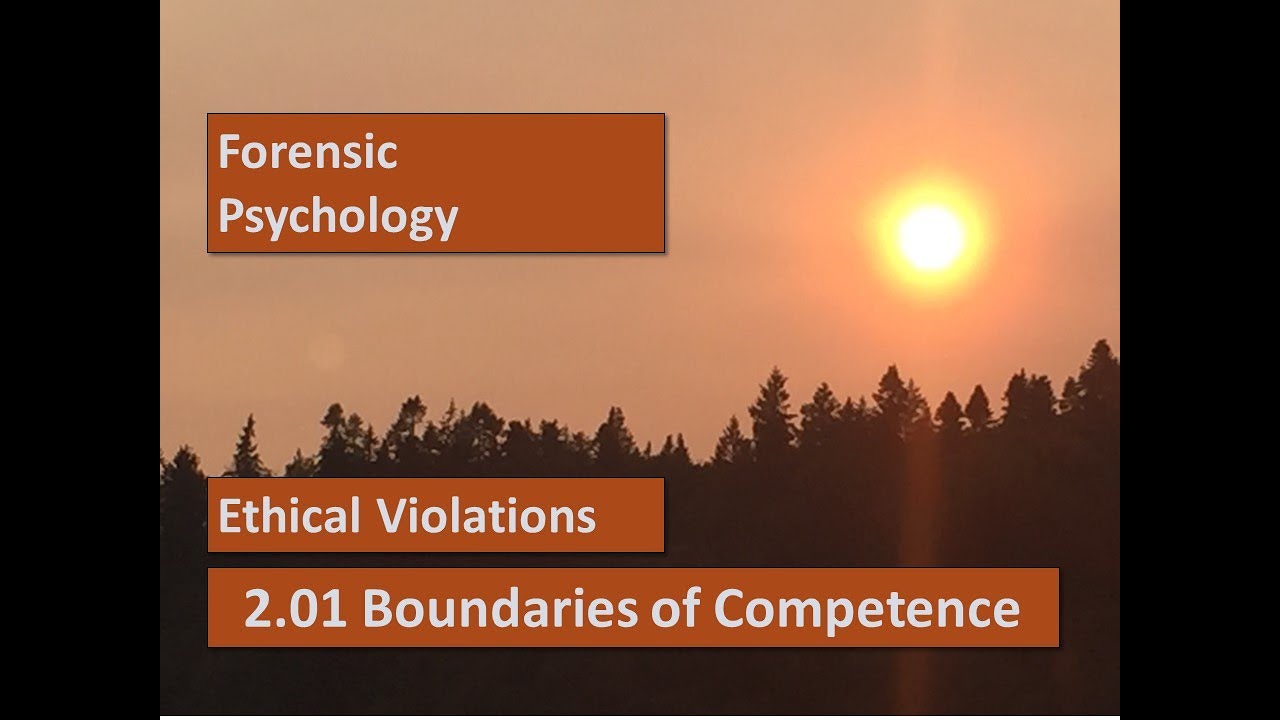 Forensic
Psychology

Ethical Violations

2.01 Boundaries of Competence